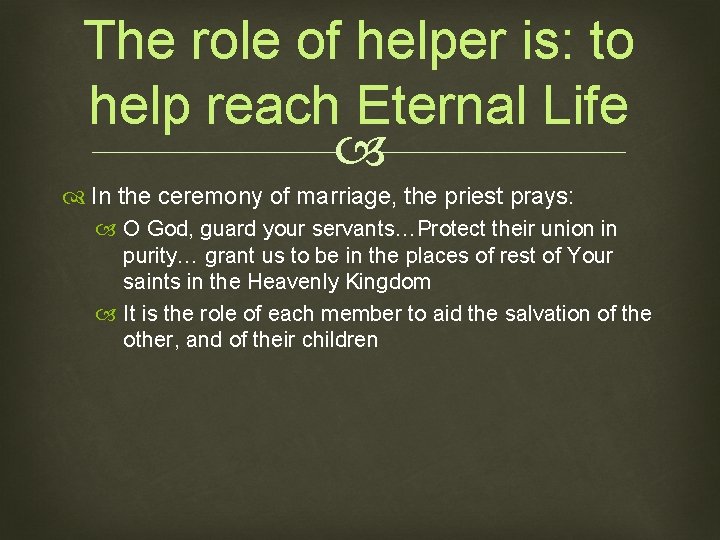 The role of helper is: to help reach Eternal Life

In the ceremony of marriage, the priest prays:

O God, guard your servants…Protect their union in purity… grant us to be in the places of rest of Your saints in the Heavenly Kingdom

It is the role of each member to aid the salvation of the other, and of their children